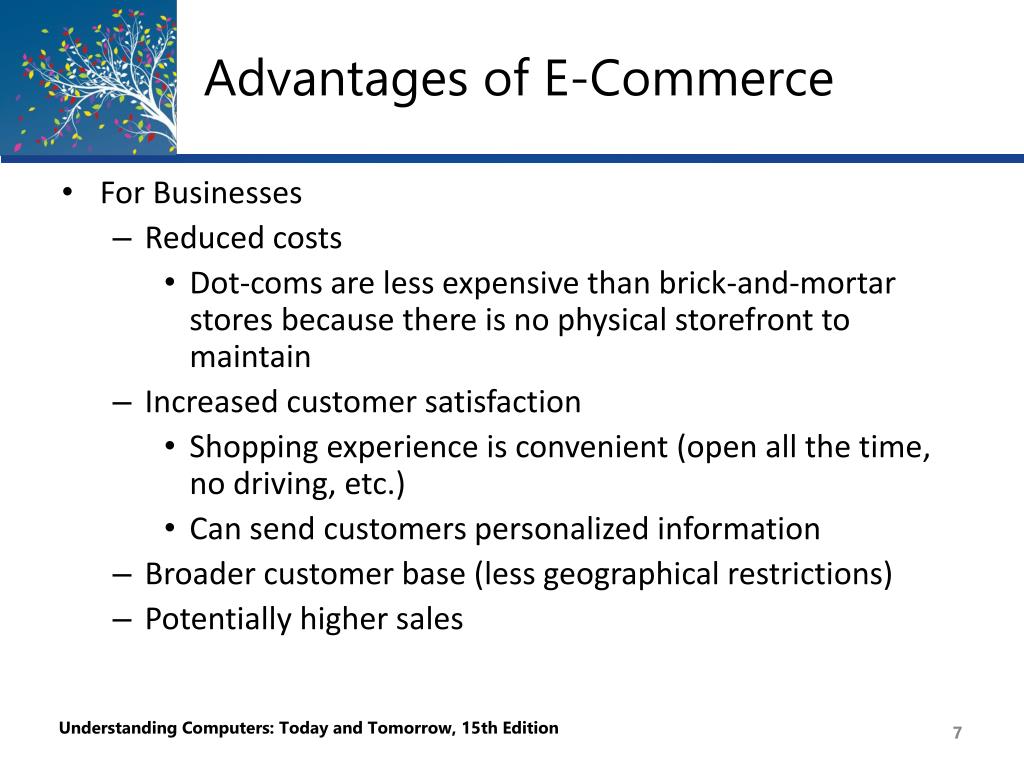 Advantages of E-Commerce

• For Businesses
– Reduced costs
• Dot-coms are less expensive than brick-and-mortar stores because there is no physical storefront to maintain
– Increased customer satisfaction
• Shopping experience is convenient (open all the time, no driving, etc.)
• Can send customers personalized information
– Broader customer base (less geographical restrictions)
– Potentially higher sales

Understanding Computers: Today and Tomorrow, 15th Edition

7